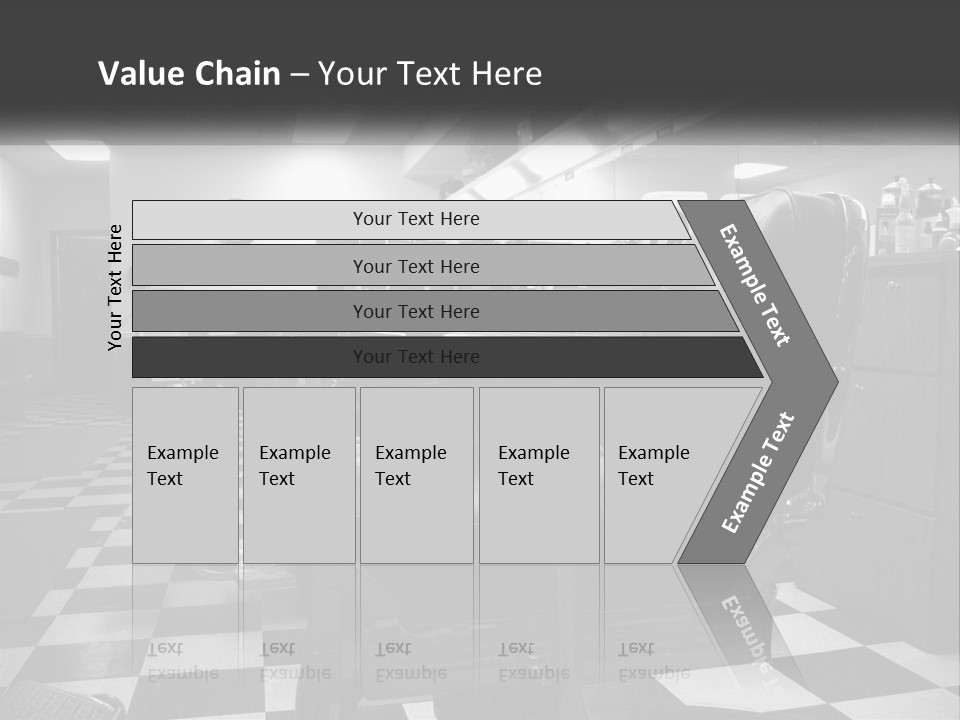 Value Chain – Your Text Here

Your Text Here

Your Text Here

Your Text Here

Your Text Here

Your Text Here

Example Text

Example Text

Example Text

Example Text

Example Text

Example Text

Example Text